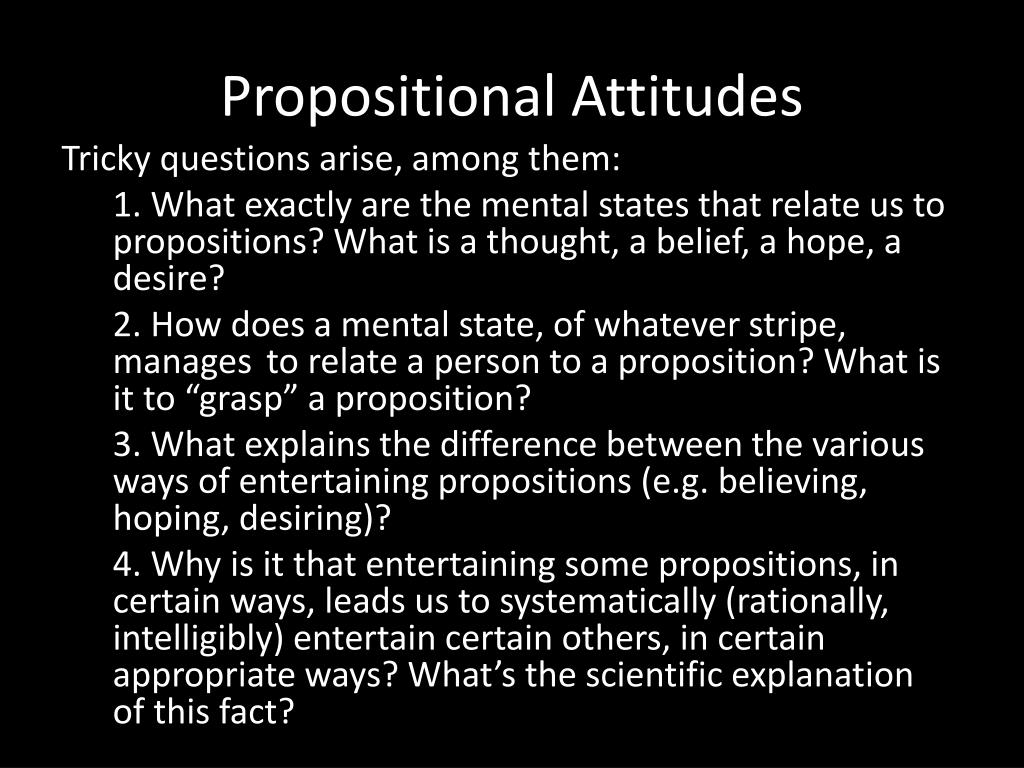 Propositional Attitudes

Tricky questions arise, among them:

1. What exactly are the mental states that relate us to propositions? What is a thought, a belief, a hope, a desire?

2. How does a mental state, of whatever stripe, manages to relate a person to a proposition? What is it to “grasp” a proposition?

3. What explains the difference between the various ways of entertaining propositions (e.g. believing, hoping, desiring)?

4. Why is it that entertaining some propositions, in certain ways, leads us to systematically (rationally, intelligibly) entertain certain others, in certain appropriate ways? What’s the scientific explanation of this fact?